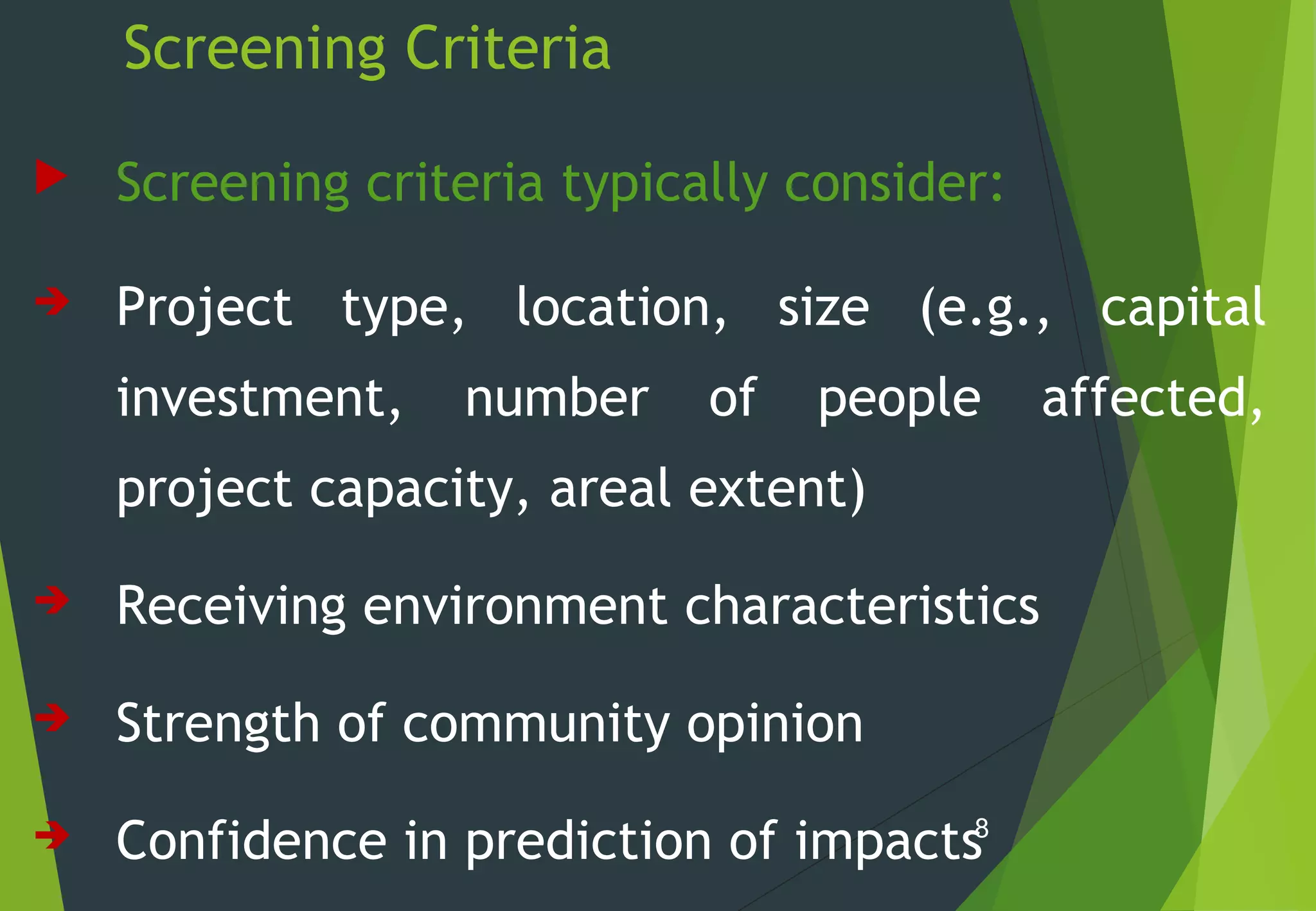 Screening Criteria

Screening criteria typically consider:

Project type, location, size (e.g., capital investment, number of people affected, project capacity, areal extent)

Receiving environment characteristics

Strength of community opinion

Confidence in prediction of impacts

8